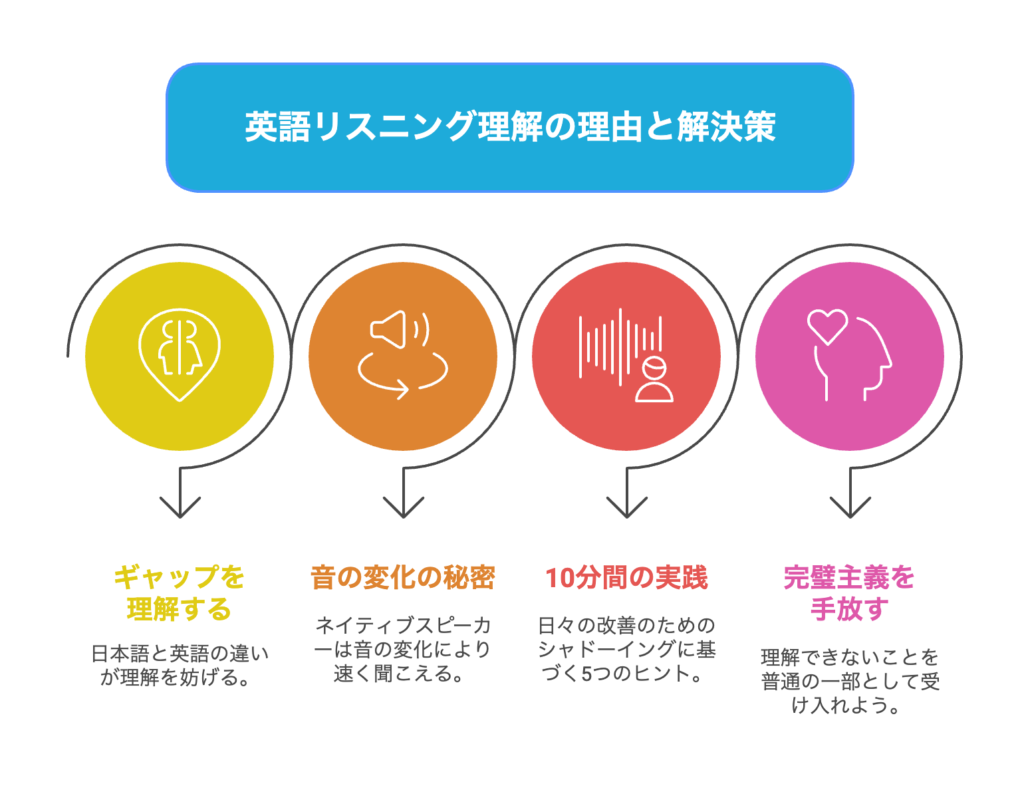 英語リスニング理解の理由と解決策

ギャップを理解する

日本語と英語の違いが理解を妨げる。

音の変化の秘密

ネイティブスピーカーは音の変化により速く聞こえる。

10分間の実践

日々の改善のためのシャドーイングに基づく5つのヒント。

完璧主義を手放す

理解できないことを普通の一部として受け入れよう。